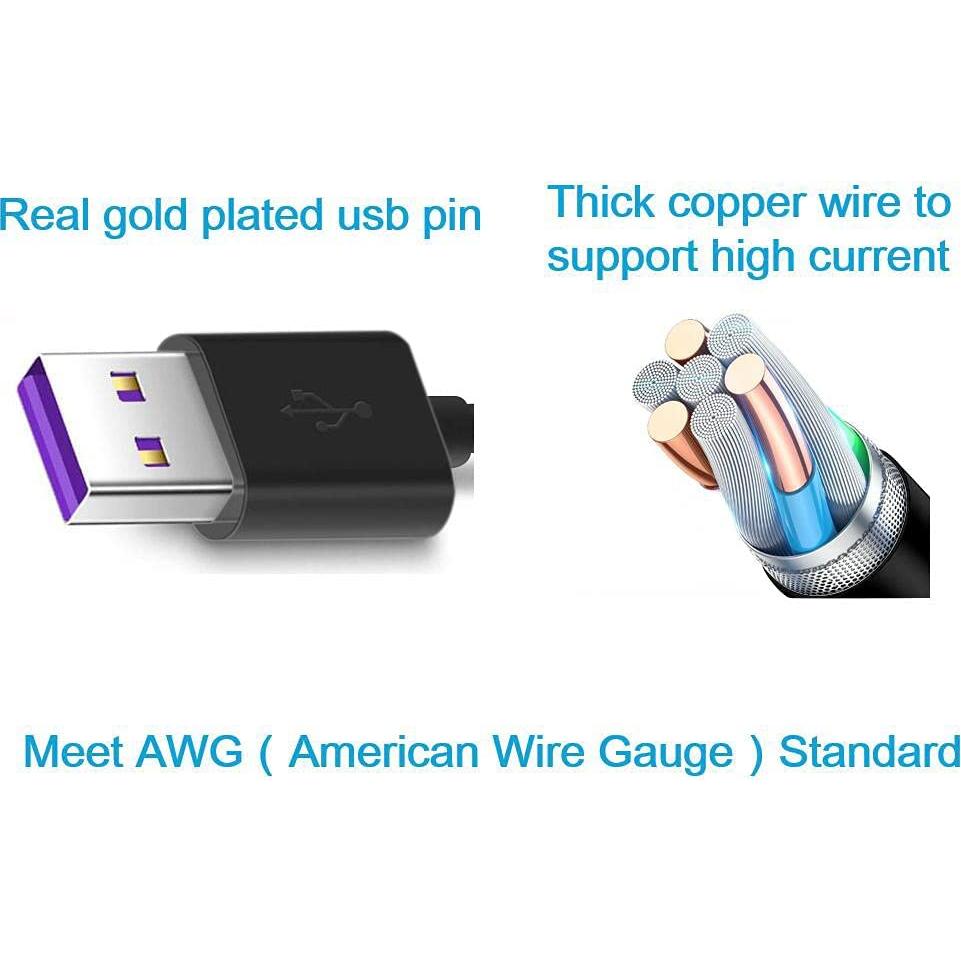 Real gold plated usb pin

Thick copper wire to support high current

Meet AWG ( American Wire Gauge ) Standard